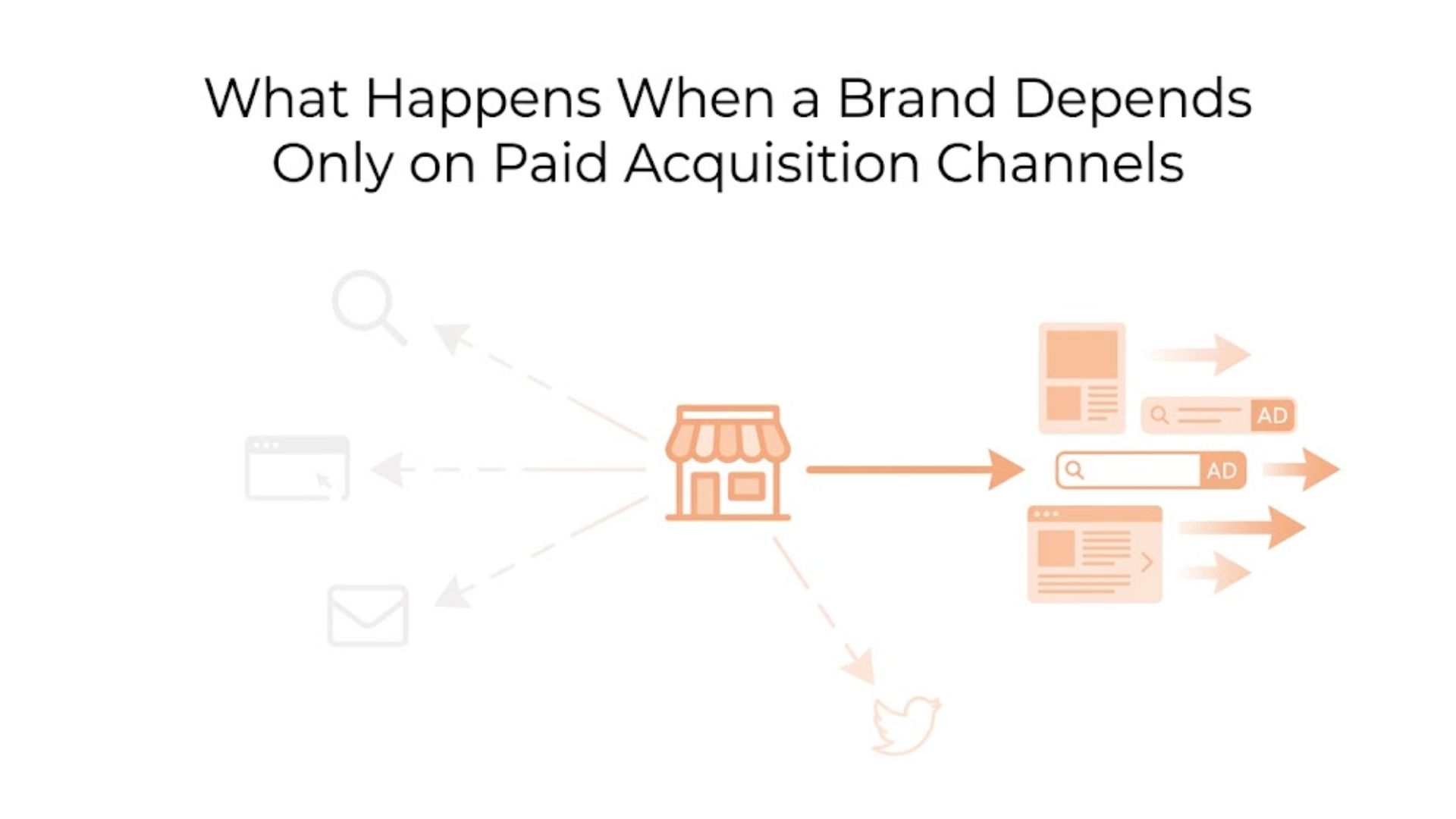 What Happens When a Brand Depends Only on Paid Acquisition Channels

AD

AD